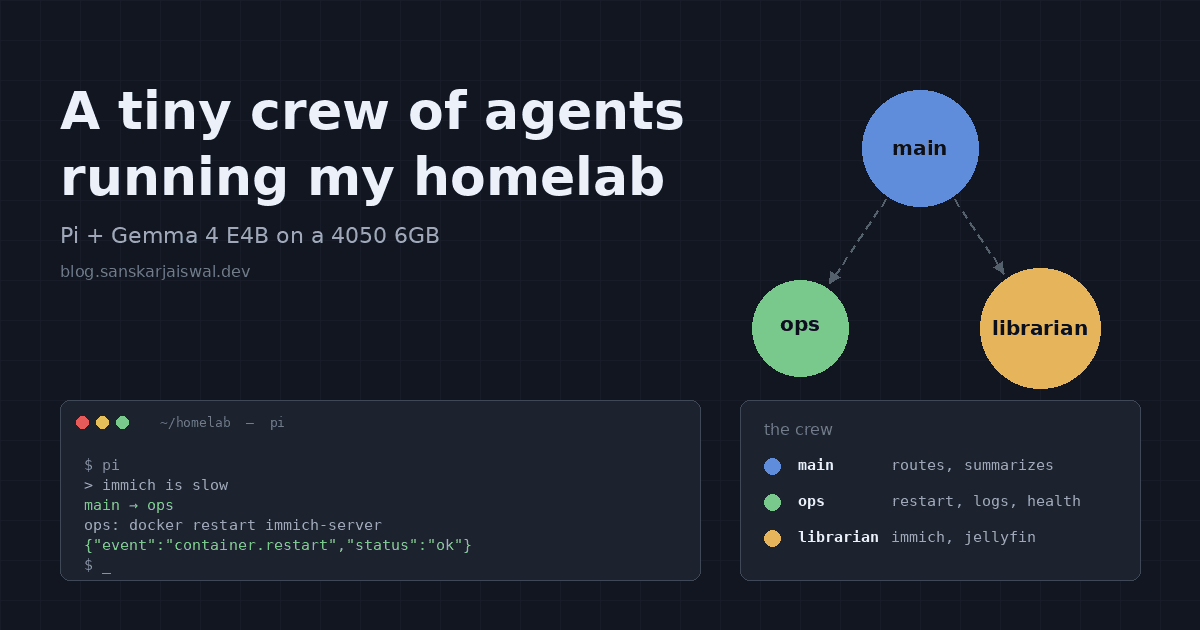 A tiny crew of agents running my homelab

Pi + Gemma 4 E4B on a 4050 6GB

blog.sanskarjaiswal.dev

main

ops

librarian

~/homelab — pi

$ pi
> immich is slow
main → ops
ops: docker restart immich-server
{"event":"container.restart","status":"ok"}
$ _

the crew

main routes, summarizes

ops restart, logs, health

librarian immich, jellyfin